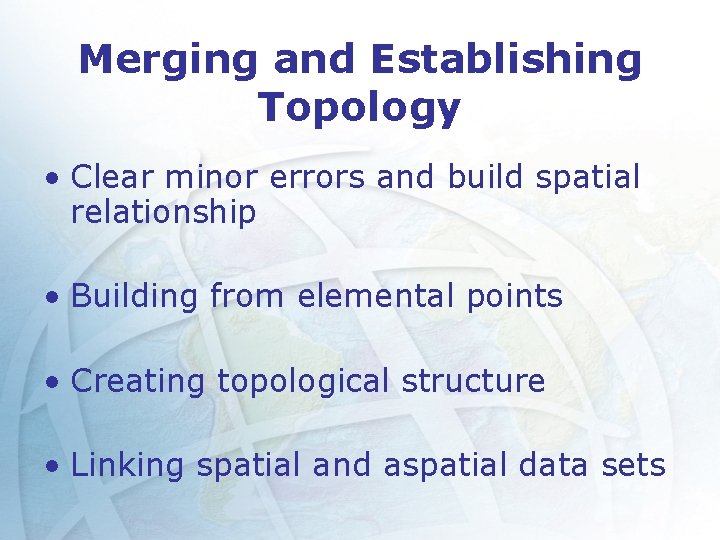 Merging and Establishing Topology

• Clear minor errors and build spatial relationship

• Building from elemental points

• Creating topological structure

• Linking spatial and aspatial data sets